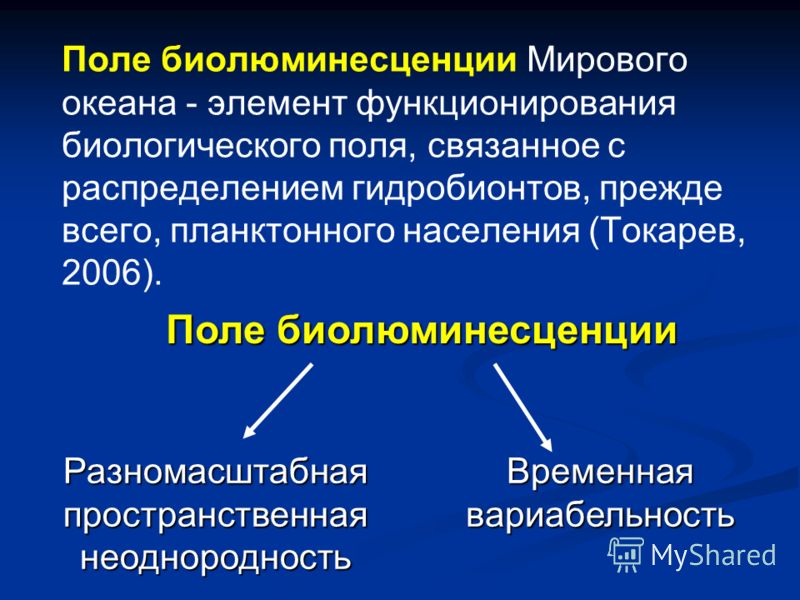 Поле биолюминесценции Мирового океана - элемент функционирования биологического поля, связанное с распределением гидробионтов, прежде всего, планктонного населения (Токарев, 2006).

Поле биолюминесценции

Разномасштабная пространственная неоднородность

Временная вариабельность

MyShared